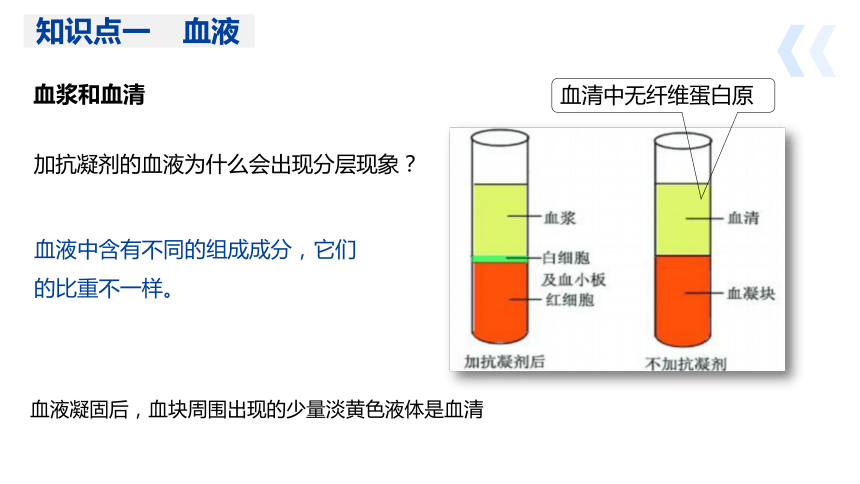 知识点一　血液

血浆和血清

加抗凝剂的血液为什么会出现分层现象？

血液中含有不同的组成成分，它们的比重不一样。

血清中无纤维蛋白原

血浆

白细胞及血小板

红细胞

加抗凝剂后

血清

血凝块

不加抗凝剂

血液凝固后，血块周围出现的少量淡黄色液体是血清